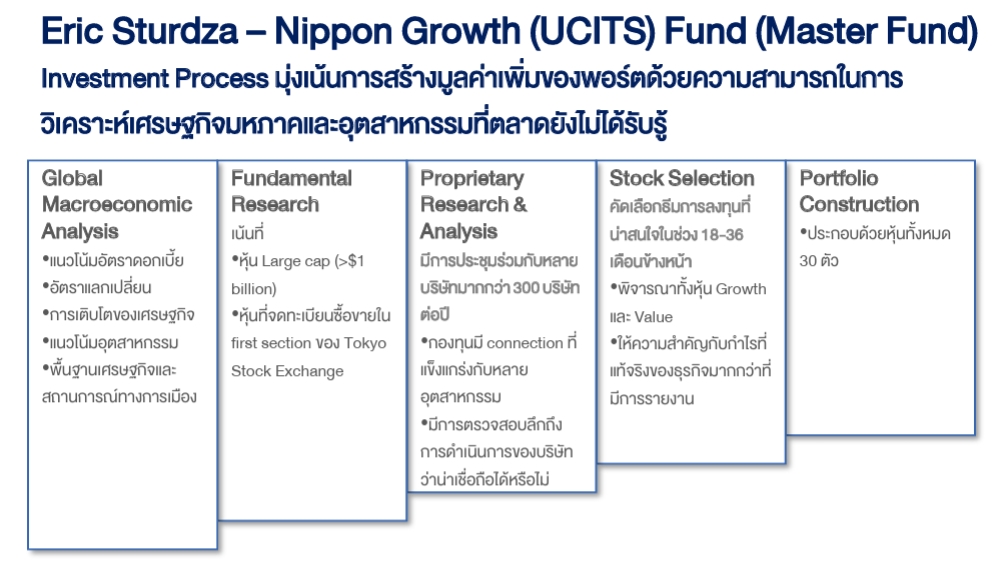 Eric Sturdza – Nippon Growth (UCITS) Fund (Master Fund)

Investment Process มุ่งเน้นการสร้างมูลค่าเพิ่มของพอร์ตด้วยความสามารถในการวิเคราะห์เศรษฐกิจมหภาคและอุตสาหกรรมที่ตลาดยังไม่ได้รับรู้

Global Macroeconomic Analysis
•แนวโน้มอัตราดอกเบี้ย
•อัตราแลกเปลี่ยน
•การเติบโตของเศรษฐกิจ
•แนวโน้มอุตสาหกรรม
•พื้นฐานเศรษฐกิจและสถานการณ์ทางการเมือง

Fundamental Research
เน้นที่
•หุ้น Large cap (>$1 billion)
•หุ้นที่จดทะเบียนซื้อขายใน first section ของ Tokyo Stock Exchange

Proprietary Research & Analysis
มีการประชุมร่วมกับหลายบริษัทมากกว่า 300 บริษัทต่อปี
•กองทุนมี connection ที่แข็งแกร่งกับหลายอุตสาหกรรม
•มีการตรวจสอบลึกถึงการดำเนินการของบริษัทว่าน่าเชื่อถือได้หรือไม่

Stock Selection
คัดเลือกธีมการลงทุนที่น่าสนใจในช่วง 18-36 เดือนข้างหน้า
•พิจารณาทั้งหุ้น Growth และ Value
•ให้ความสำคัญกับกำไรที่แท้จริงของธุรกิจมากกว่าที่มีการรายงาน

Portfolio Construction
•ประกอบด้วยหุ้นทั้งหมด 30 ตัว